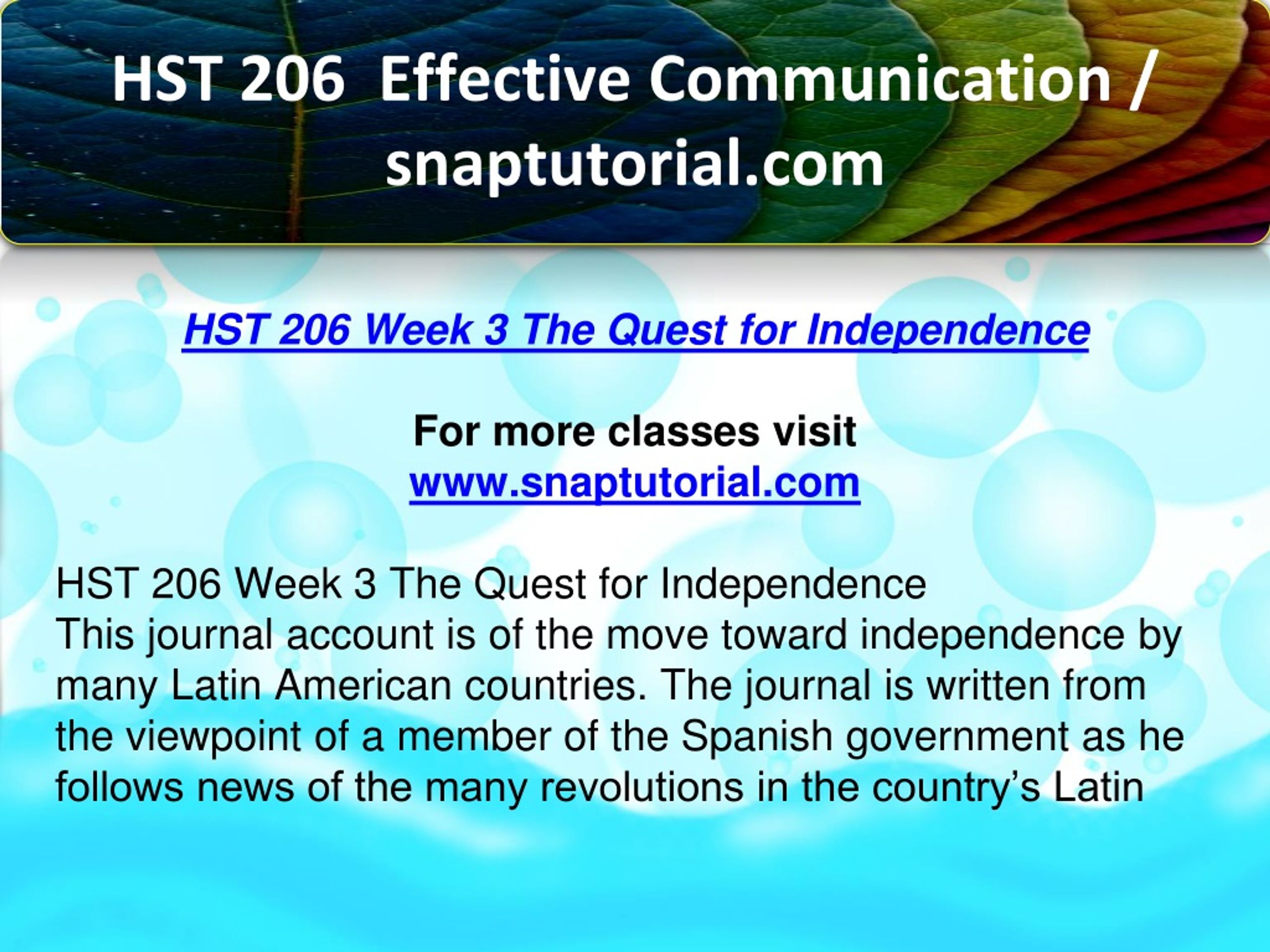 HST 206 Effective Communication / snaptutorial.com

HST 206 Week 3 The Quest for Independence

For more classes visit
www.snaptutorial.com

HST 206 Week 3 The Quest for Independence
This journal account is of the move toward independence by many Latin American countries. The journal is written from the viewpoint of a member of the Spanish government as he follows news of the many revolutions in the country's Latin